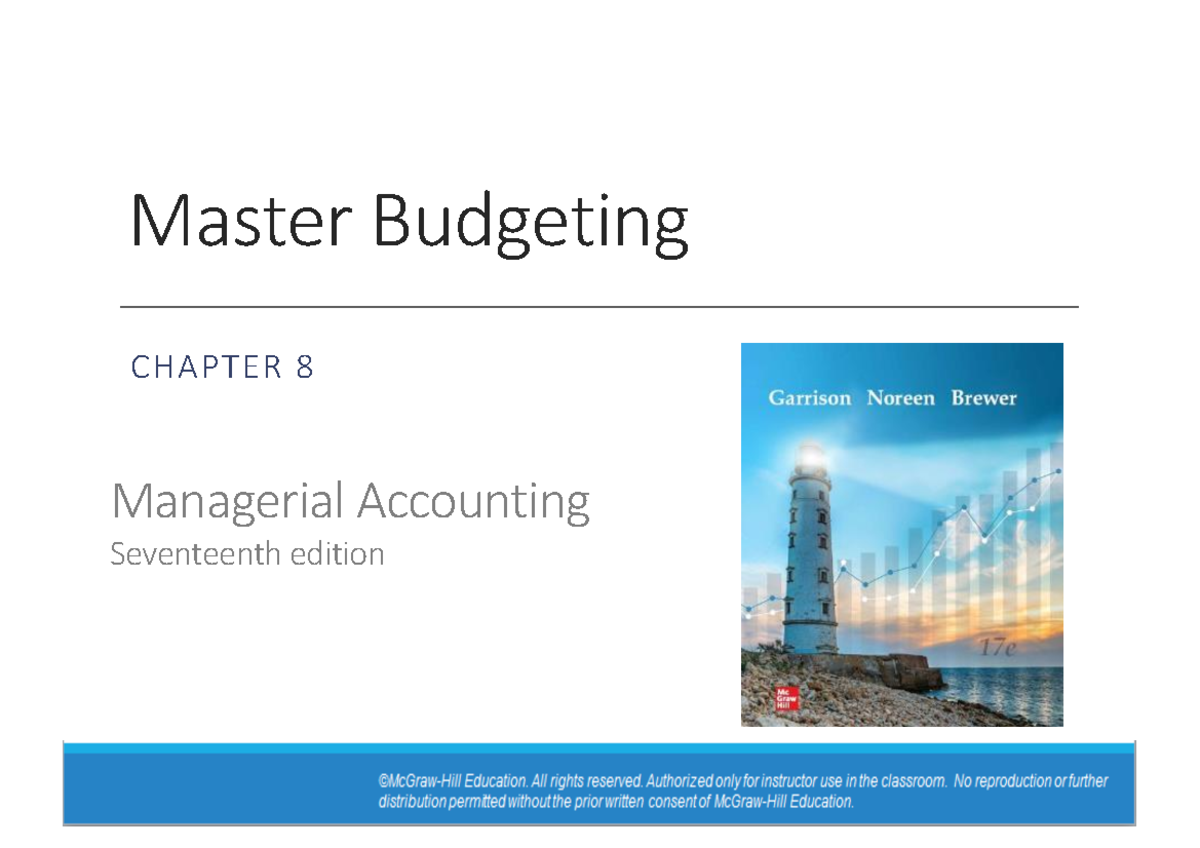 Master Budgeting

CHAPTER 8

Managerial Accounting
Seventeenth edition

Garrison Noreen Brewer

17e

Mc Graw Hill

©McGraw-Hill Education. All rights reserved. Authorized only for instructor use in the classroom. No reproduction or further distribution permitted without the prior written consent of McGraw-Hill Education.